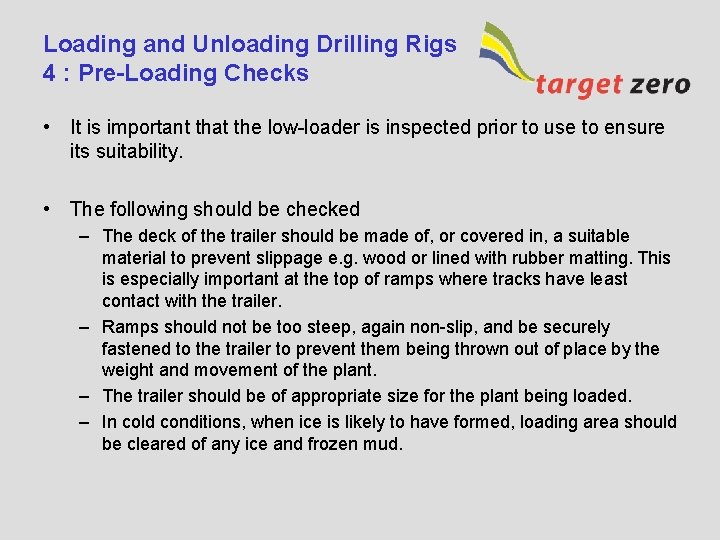 Loading and Unloading Drilling Rigs
4 : Pre-Loading Checks

target zero

• It is important that the low-loader is inspected prior to use to ensure its suitability.

• The following should be checked
– The deck of the trailer should be made of, or covered in, a suitable material to prevent slippage e.g. wood or lined with rubber matting. This is especially important at the top of ramps where tracks have least contact with the trailer.
– Ramps should not be too steep, again non-slip, and be securely fastened to the trailer to prevent them being thrown out of place by the weight and movement of the plant.
– The trailer should be of appropriate size for the plant being loaded.
– In cold conditions, when ice is likely to have formed, loading area should be cleared of any ice and frozen mud.